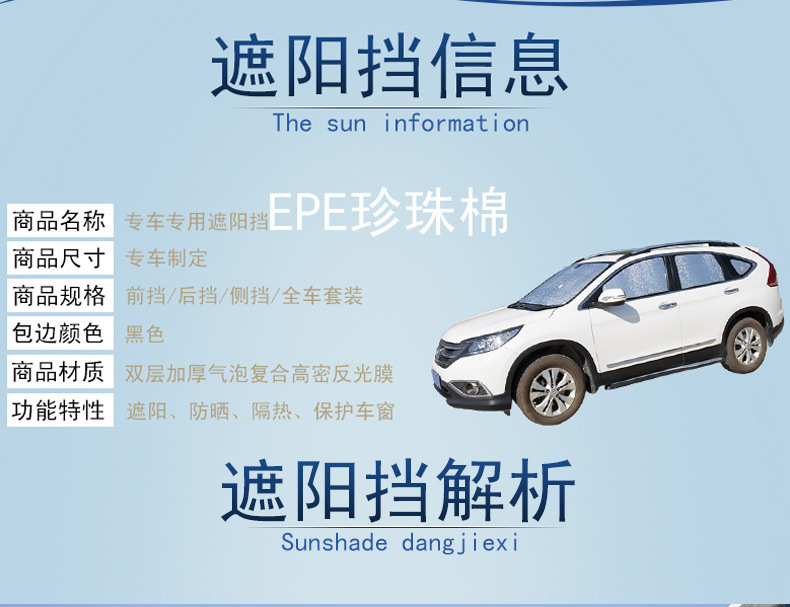 遮阳挡信息
The sun information

EPE珍珠棉

| 商品名称 | 专车专用遮阳挡 |
|---|---|
| 商品尺寸 | 专车制定 |
| 商品规格 | 前挡/后挡/侧挡/全车套装 |
| 包边颜色 | 黑色 |
| 商品材质 | 双层加厚气泡复合高密反光膜 |
| 功能特性 | 遮阳、防晒、隔热、保护车窗 |

遮阳挡解析
Sunshade dangjiexi